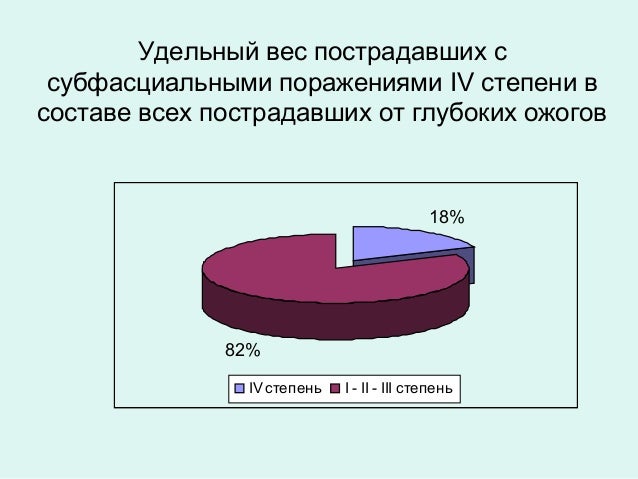 Удельный вес пострадавших с субфасциальными поражениями IV степени в составе всех пострадавших от глубоких ожогов

18%

82%

IV степень I - II - III степень